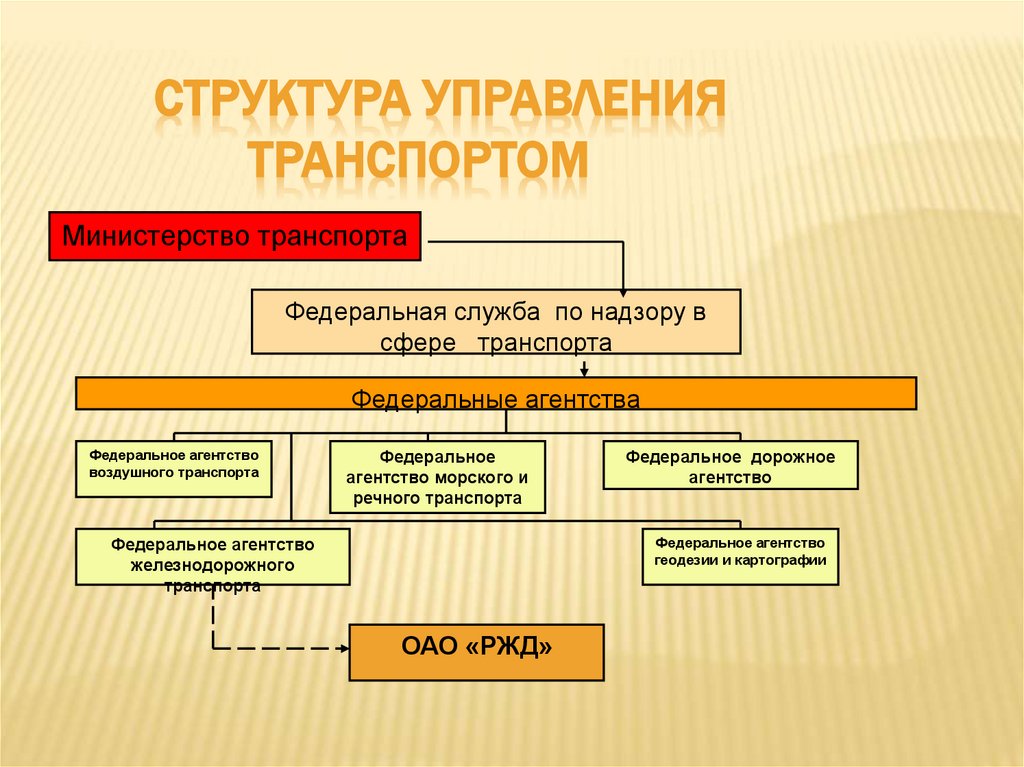 СТРУКТУРА УПРАВЛЕНИЯ ТРАНСПОРТОМ

Министерство транспорта

Федеральная служба по надзору в сфере транспорта

Федеральные агентства

Федеральное агентство воздушного транспорта

Федеральное агентство морского и речного транспорта

Федеральное дорожное агентство

Федеральное агентство железнодорожного транспорта

Федеральное агентство геодезии и картографии

ОАО «РЖД»